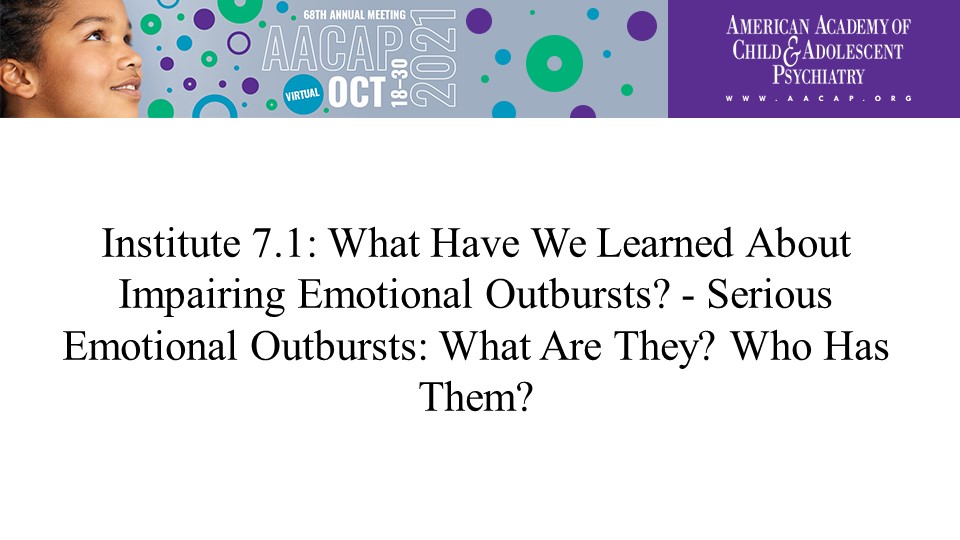 68TH ANNUAL MEETING
AACAP
VIRTUAL OCT 18–30 2021

AMERICAN ACADEMY OF CHILD & ADOLESCENT PSYCHIATRY
WWW.AACAP.ORG

Institute 7.1: What Have We Learned About Impairing Emotional Outbursts? - Serious Emotional Outbursts: What Are They? Who Has Them?